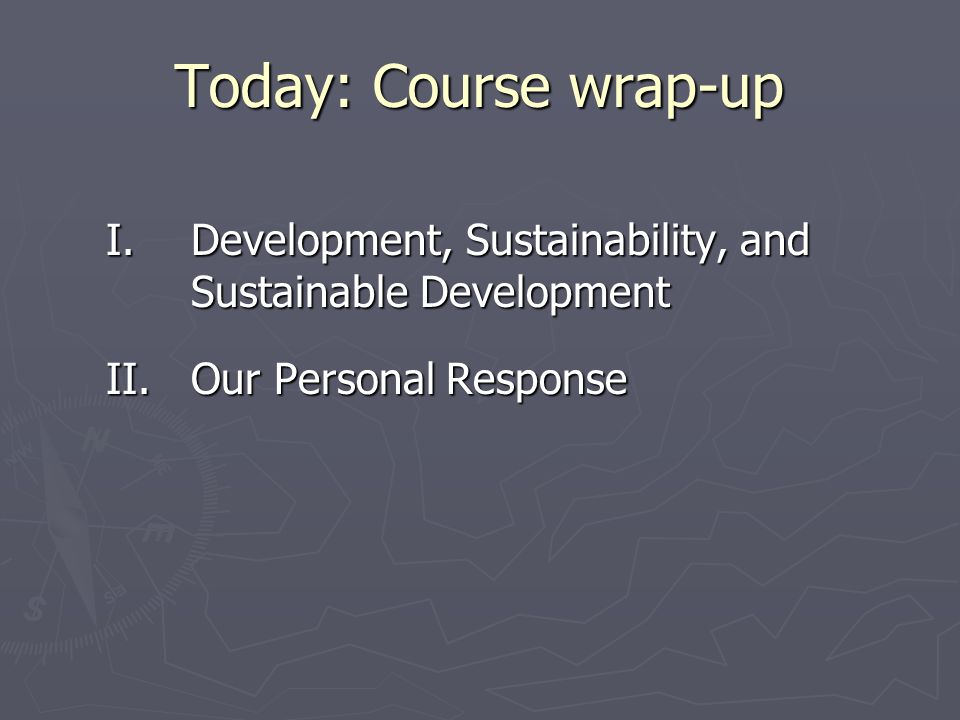 Today: Course wrap-up

I. Development, Sustainability, and Sustainable Development

II. Our Personal Response